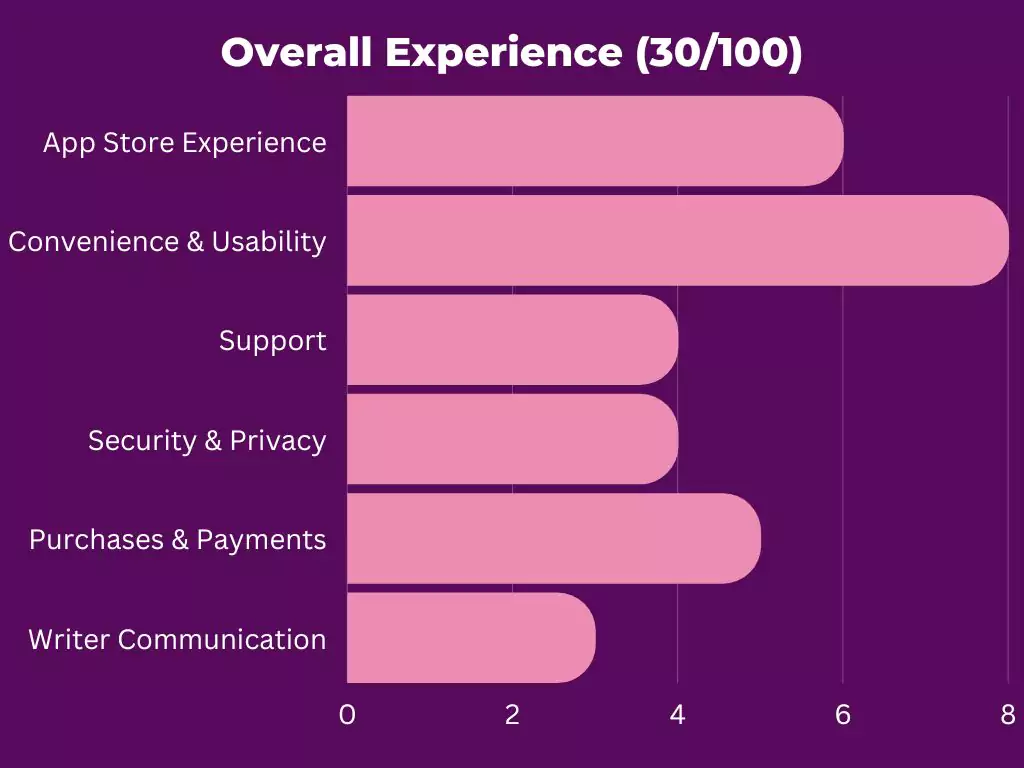 Overall Experience (30/100)

App Store Experience
Convenience & Usability
Support
Security & Privacy
Purchases & Payments
Writer Communication

0
2
4
6
8